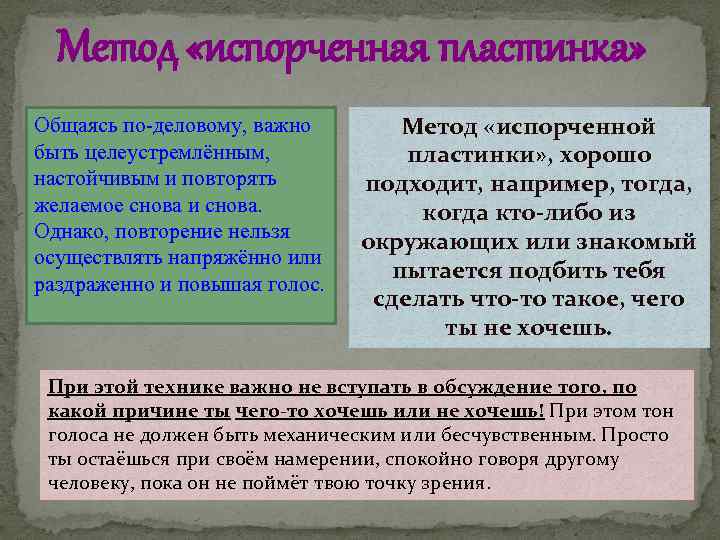 Метод «испорченная пластинка»

Общаясь по-деловому, важно быть целеустремлённым, настойчивым и повторять желаемое снова и снова. Однако, повторение нельзя осуществлять напряжённо или раздраженно и повышая голос.

Метод «испорченной пластинки», хорошо подходит, например, тогда, когда кто-либо из окружающих или знакомый пытается подбить тебя сделать что-то такое, чего ты не хочешь.

При этой технике важно не вступать в обсуждение того, по какой причине ты чего-то хочешь или не хочешь! При этом тон голоса не должен быть механическим или бесчувственным. Просто ты остаёшься при своём намерении, спокойно говоря другому человеку, пока он не поймёт твою точку зрения.